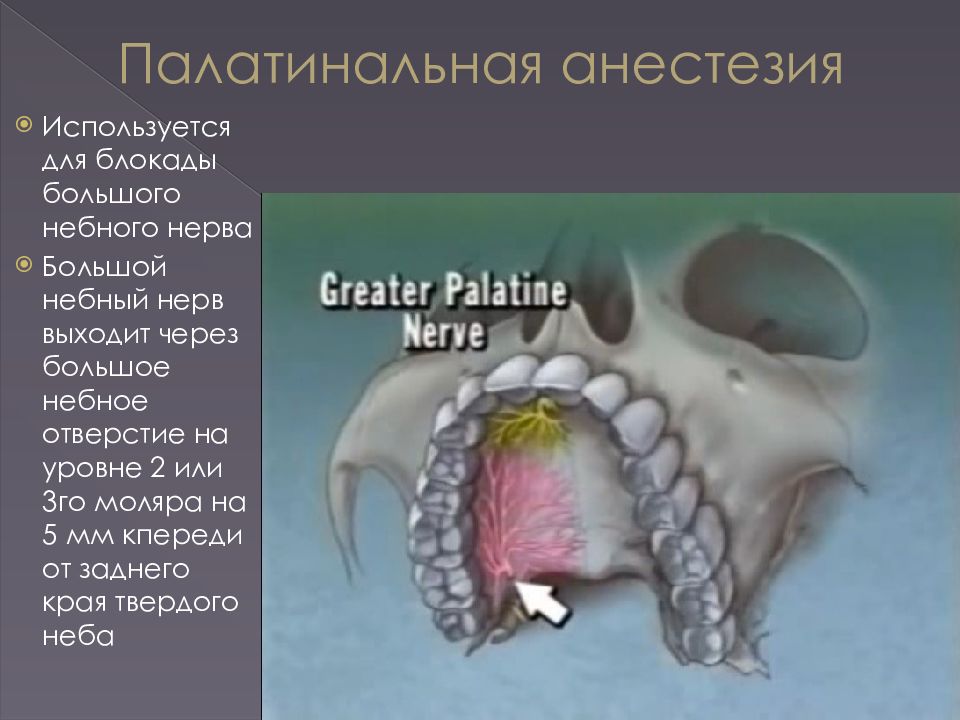 Палатинальная анестезия

Используется для блокады большого небного нерва

Большой небный нерв выходит через большое небное отверстие на уровне 2 или 3го моляра на 5 мм кпереди от заднего края твердого неба

Greater Palatine Nerve